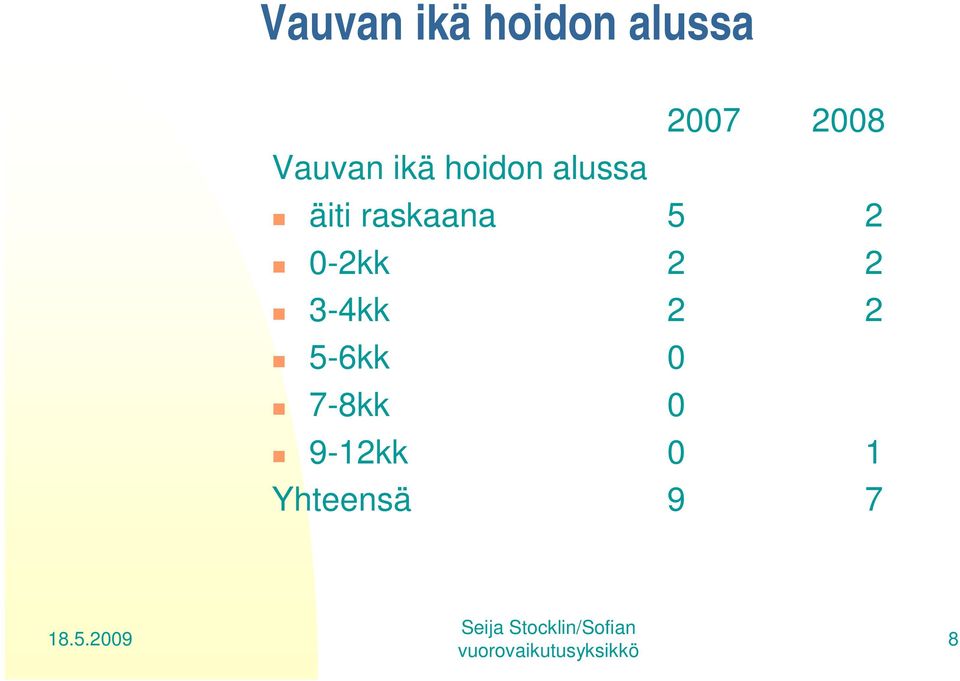 Vauvan ikä hoidon alussa

| | 2007 | 2008 |
|---|---|---|
| Vauvan ikä hoidon alussa | | |
| äiti raskaana | 5 | 2 |
| 0-2kk | 2 | 2 |
| 3-4kk | 2 | 2 |
| 5-6kk | 0 | |
| 7-8kk | 0 | |
| 9-12kk | 0 | 1 |
| Yhteensä | 9 | 7 |

18.5.2009

Seija Stocklin/Sofian vuorovaikutusyksikkö

8